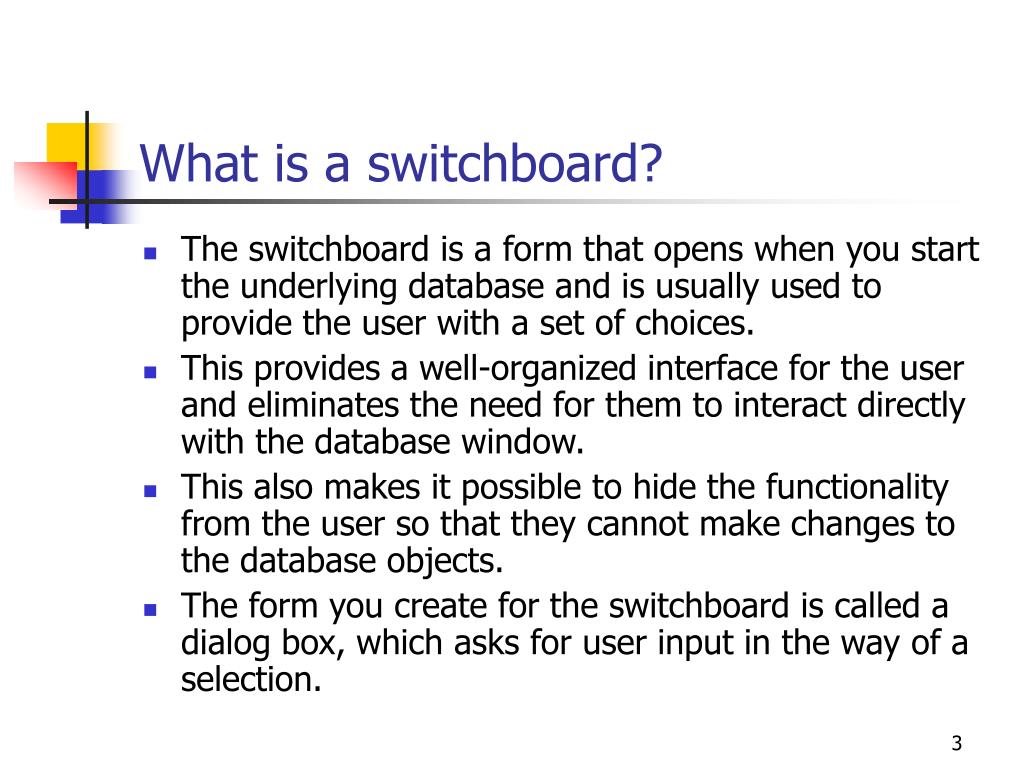 What is a switchboard?

- The switchboard is a form that opens when you start the underlying database and is usually used to provide the user with a set of choices.
- This provides a well-organized interface for the user and eliminates the need for them to interact directly with the database window.
- This also makes it possible to hide the functionality from the user so that they cannot make changes to the database objects.
- The form you create for the switchboard is called a dialog box, which asks for user input in the way of a selection.

3